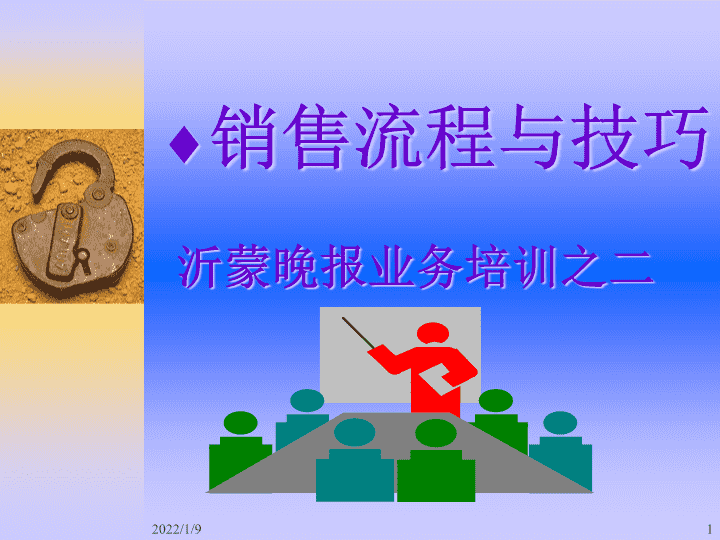 ♦销售流程与技巧

沂蒙晚报业务培训之二

2022/1/9

1